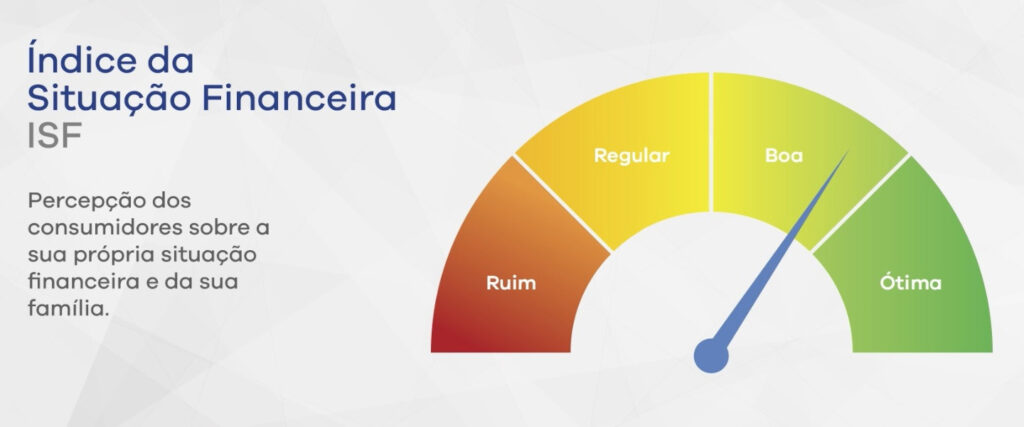 Índice da Situação Financeira
ISF

Percepção dos consumidores sobre a sua própria situação financeira e da sua família.

Ruim
Regular
Boa
Ótima